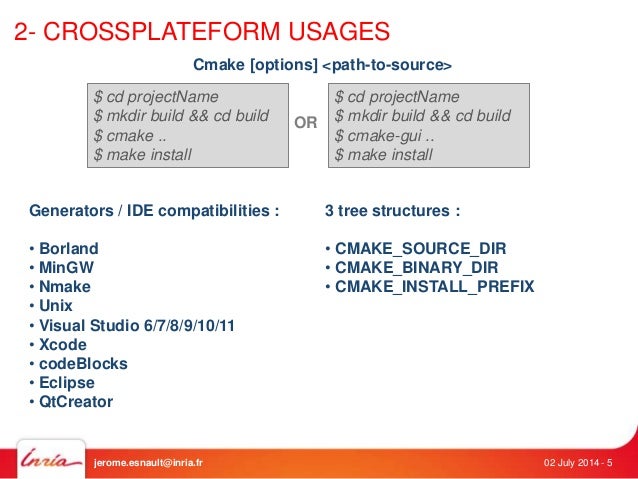 2- CROSSPLATEFORM USAGES

Cmake [options] <path-to-source>

$ cd projectName
$ mkdir build && cd build
$ cmake ..
$ make install

OR

$ cd projectName
$ mkdir build && cd build
$ cmake-gui ..
$ make install

Generators / IDE compatibilities :

• Borland
• MinGW
• Nmake
• Unix
• Visual Studio 6/7/8/9/10/11
• Xcode
• codeBlocks
• Eclipse
• QtCreator

3 tree structures :

• CMAKE_SOURCE_DIR
• CMAKE_BINARY_DIR
• CMAKE_INSTALL_PREFIX

Inria

jerome.esnault@inria.fr

02 July 2014 - 5